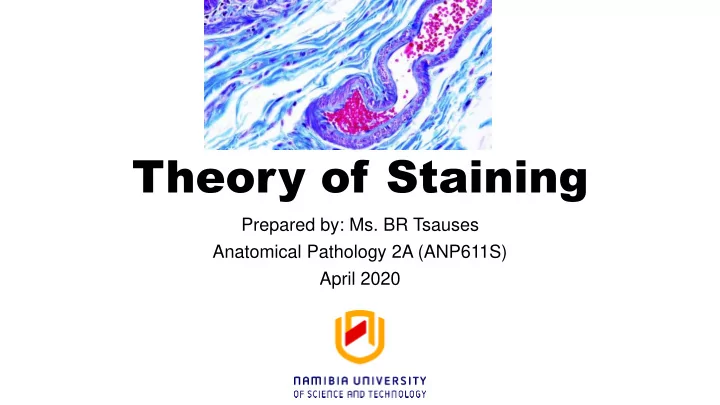 Theory of Staining

Prepared by: Ms. BR Tsauses
Anatomical Pathology 2A (ANP611S)
April 2020

NAMIBIA UNIVERSITY
OF SCIENCE AND TECHNOLOGY